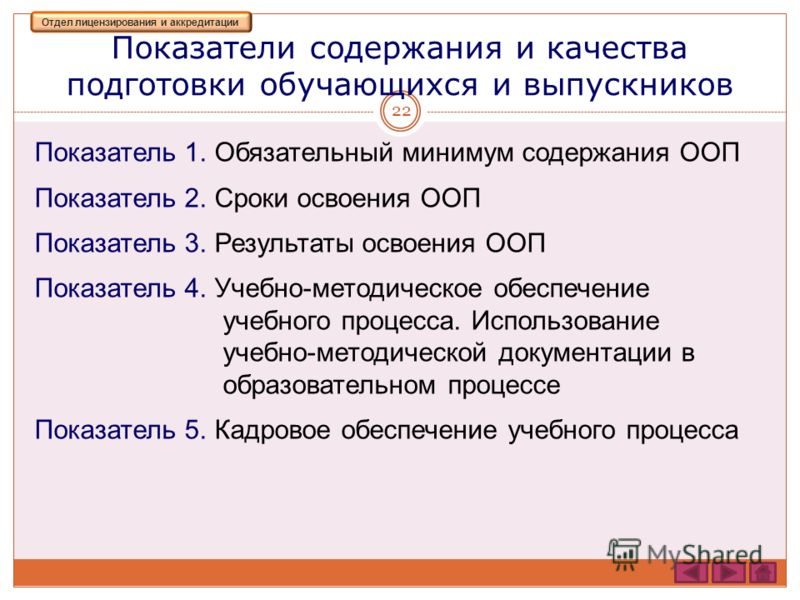 Отдел лицензирования и аккредитации

Показатели содержания и качества подготовки обучающихся и выпускников

22

Показатель 1. Обязательный минимум содержания ООП

Показатель 2. Сроки освоения ООП

Показатель 3. Результаты освоения ООП

Показатель 4. Учебно-методическое обеспечение учебного процесса. Использование учебно-методической документации в образовательном процессе

Показатель 5. Кадровое обеспечение учебного процесса

MyShared